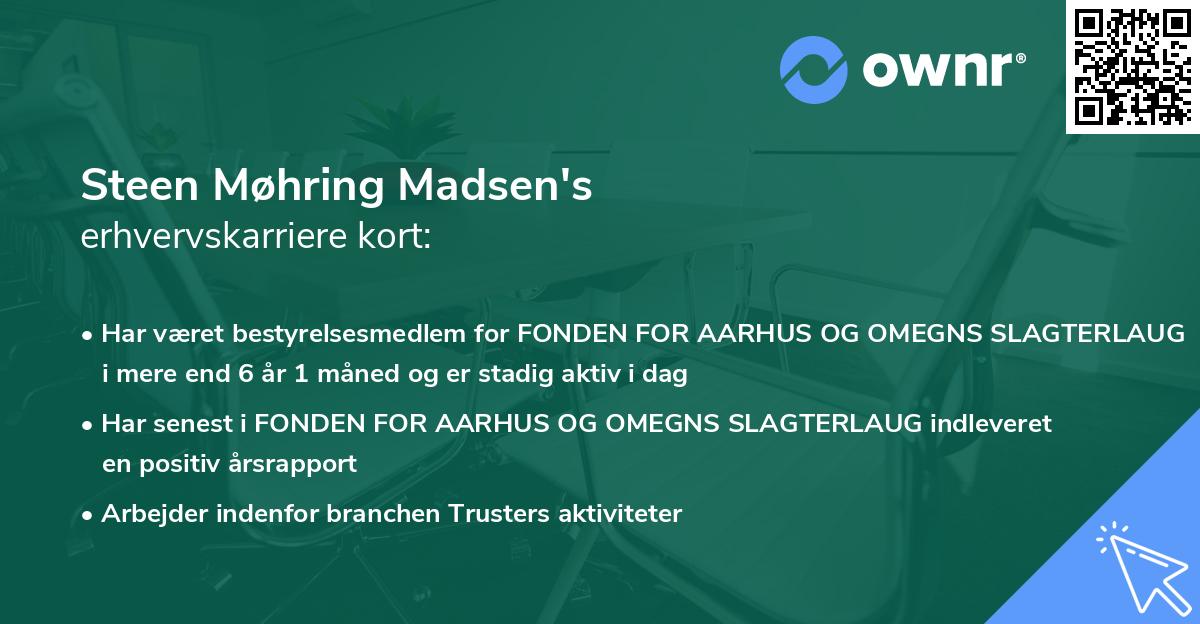 ownr®

Steen Møhring Madsen's
erhvervskarriere kort:

• Har været bestyrelsesmedlem for FONDEN FOR AARHUS OG OMEGNS SLAGTERLAUG i mere end 6 år 1 måned og er stadig aktiv i dag

• Har senest i FONDEN FOR AARHUS OG OMEGNS SLAGTERLAUG indleveret en positiv årsrapport

• Arbejder indenfor branchen Trusters aktiviteter